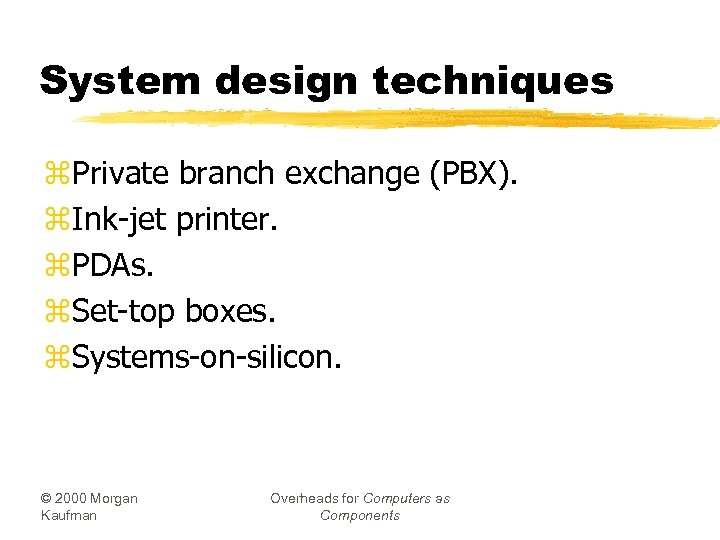 System design techniques

⌘Private branch exchange (PBX).
⌘Ink-jet printer.
⌘PDAs.
⌘Set-top boxes.
⌘Systems-on-silicon.

© 2000 Morgan Kaufman

Overheads for Computers as Components